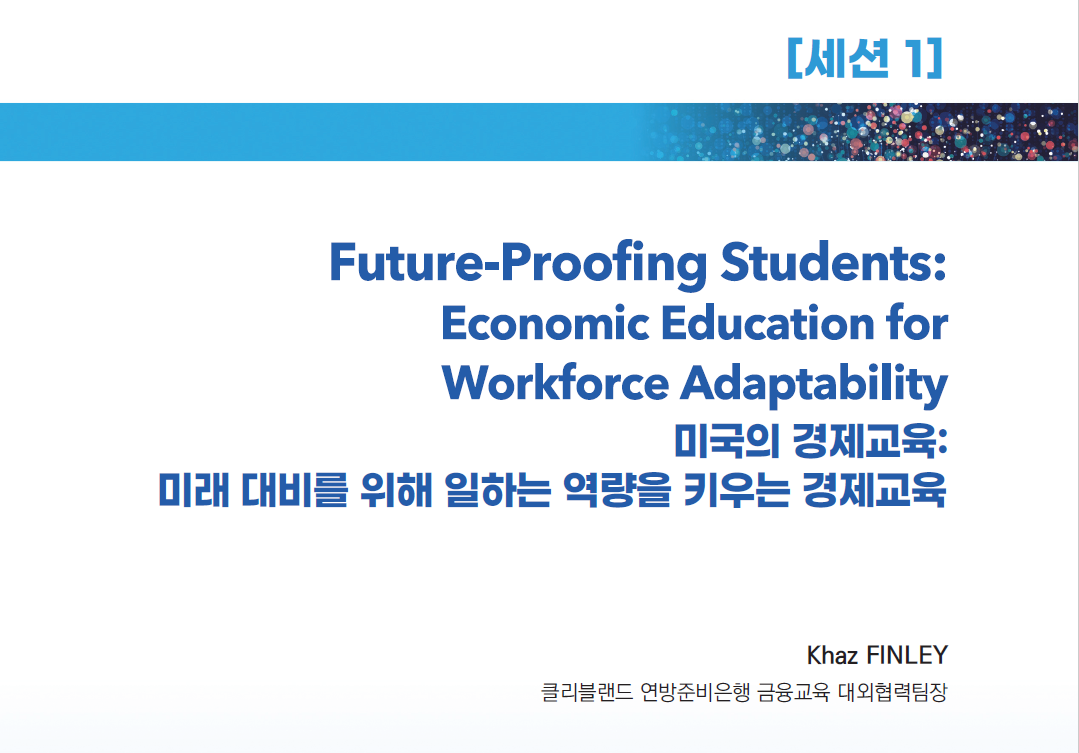 [세션 1]

Future-Proofing Students: Economic Education for Workforce Adaptability

미국의 경제교육: 미래 대비를 위해 일하는 역량을 키우는 경제교육

Khaz FINLEY

클리블랜드 연방준비은행 금융교육 대외협력팀장